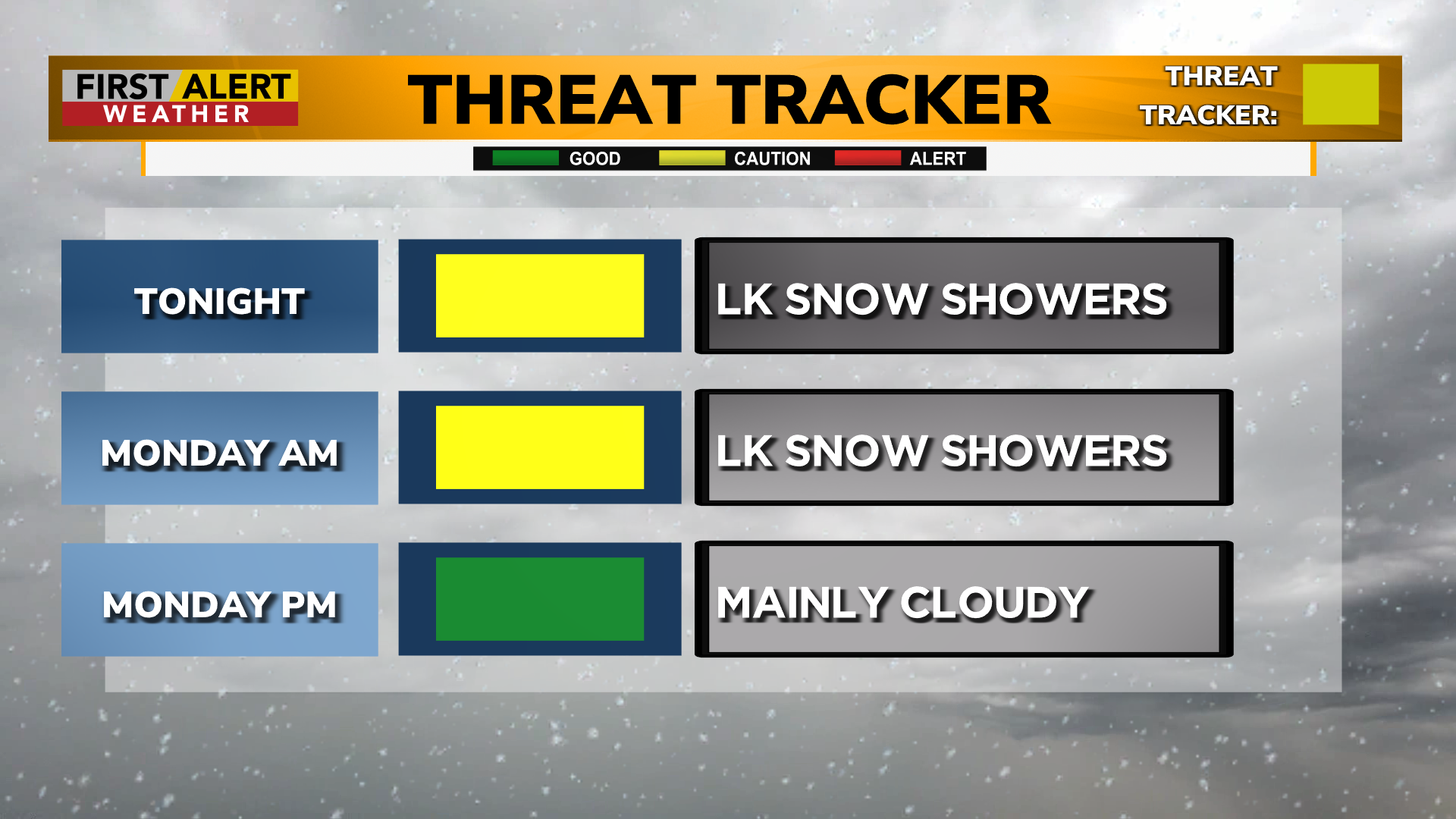 FIRST ALERT WEATHER

THREAT TRACKER

THREAT TRACKER:

GOOD CAUTION ALERT

TONIGHT

LK SNOW SHOWERS

MONDAY AM

LK SNOW SHOWERS

MONDAY PM

MAINLY CLOUDY